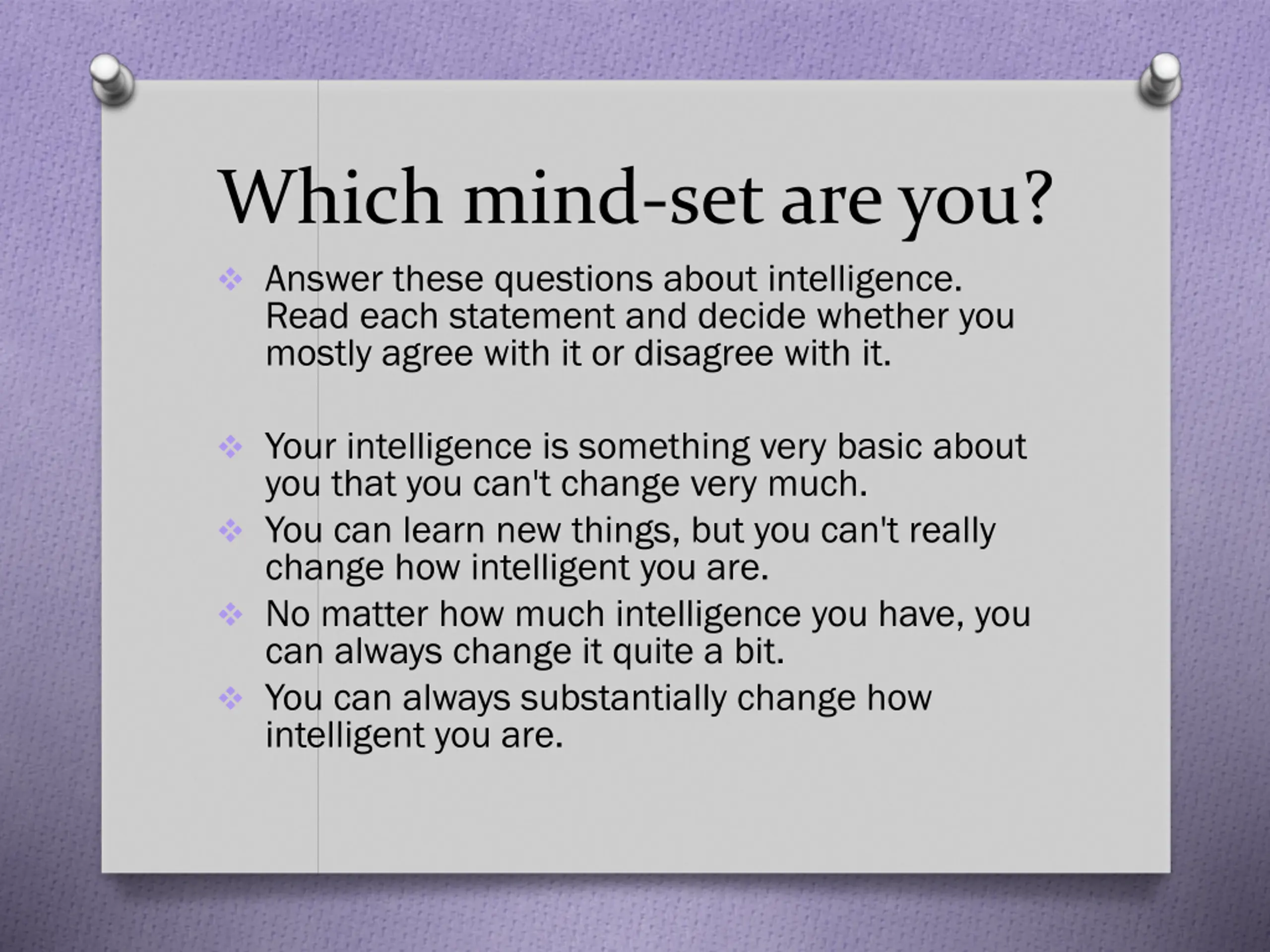 Which mind-set are you?

❖ Answer these questions about intelligence. Read each statement and decide whether you mostly agree with it or disagree with it.

❖ Your intelligence is something very basic about you that you can't change very much.
❖ You can learn new things, but you can't really change how intelligent you are.
❖ No matter how much intelligence you have, you can always change it quite a bit.
❖ You can always substantially change how intelligent you are.